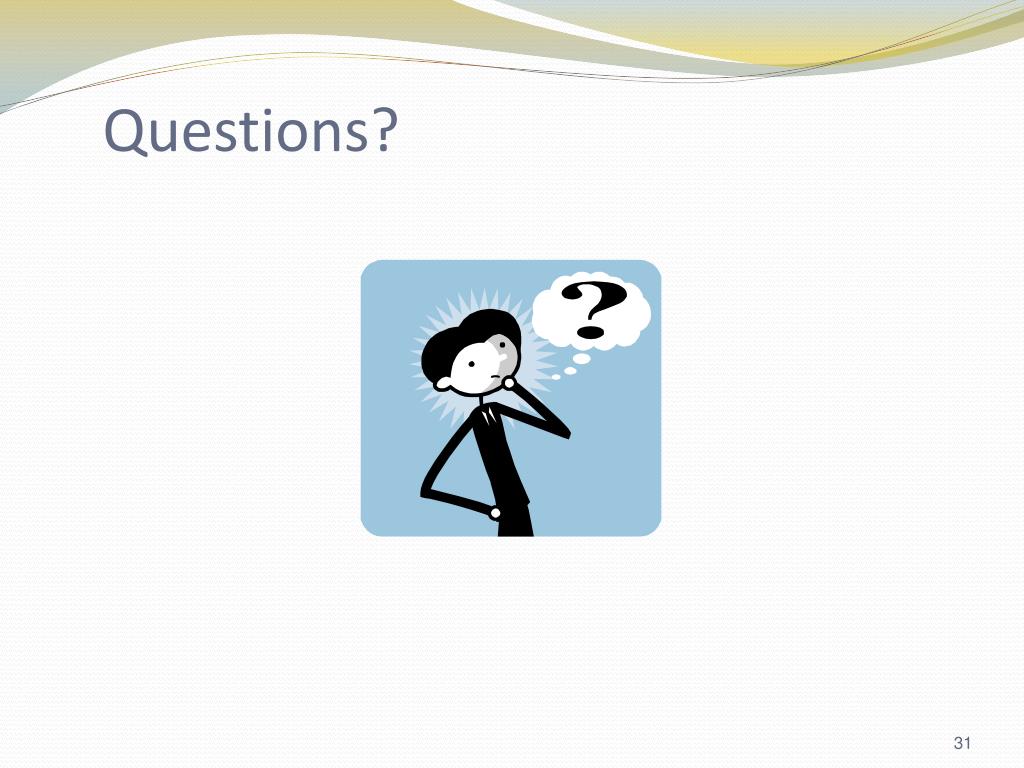 Questions?

?

31